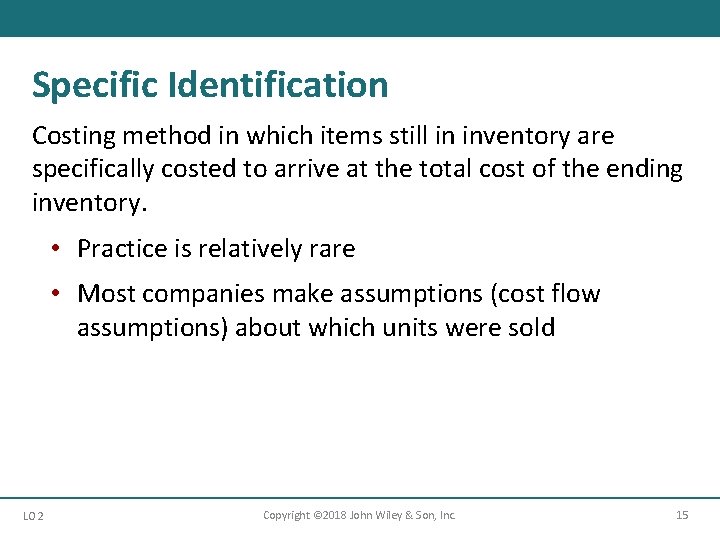 Specific Identification

Costing method in which items still in inventory are specifically costed to arrive at the total cost of the ending inventory.

• Practice is relatively rare

• Most companies make assumptions (cost flow assumptions) about which units were sold

LO 2

Copyright ©2018 John Wiley & Son, Inc.

15